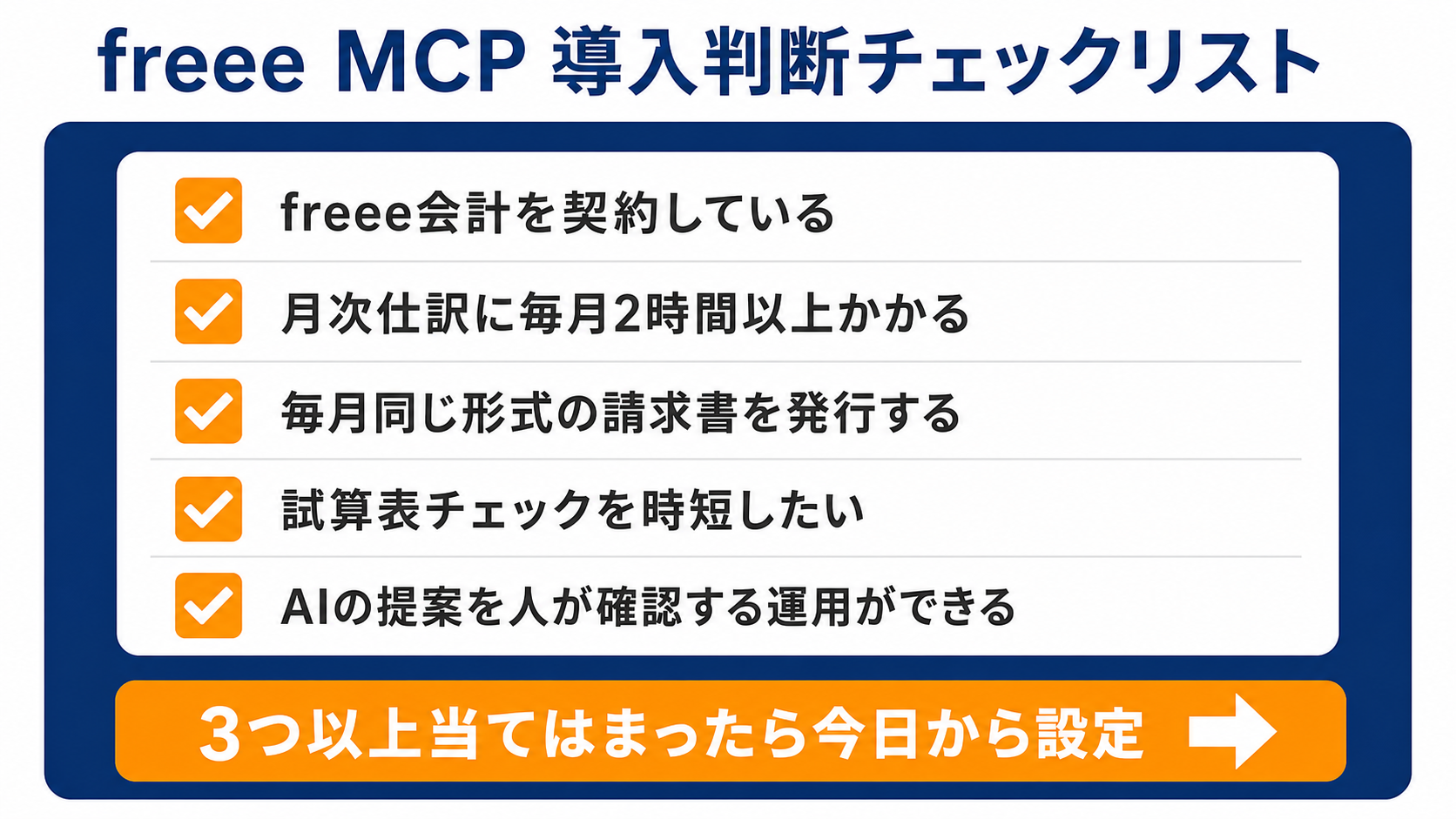 freee MCP 導入判断チェックリスト

freee会計を契約している

月次仕訳に毎月2時間以上かかる

毎月同じ形式の請求書を発行する

試算表チェックを時短したい

AIの提案を人が確認する運用ができる

3つ以上当てはまったら今日から設定